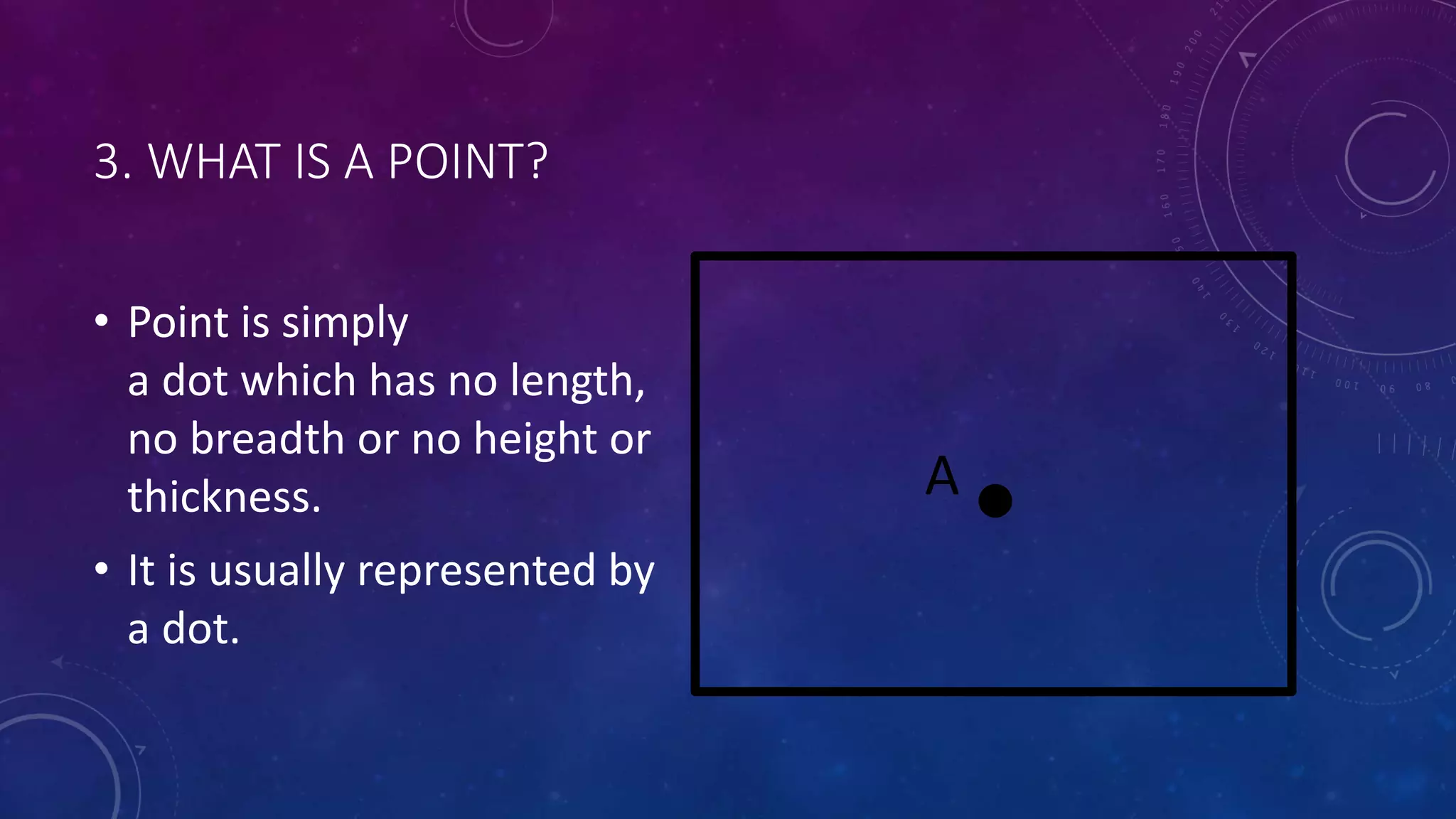 3. WHAT IS A POINT?

• Point is simply a dot which has no length, no breadth or no height or thickness.

• It is usually represented by a dot.

A